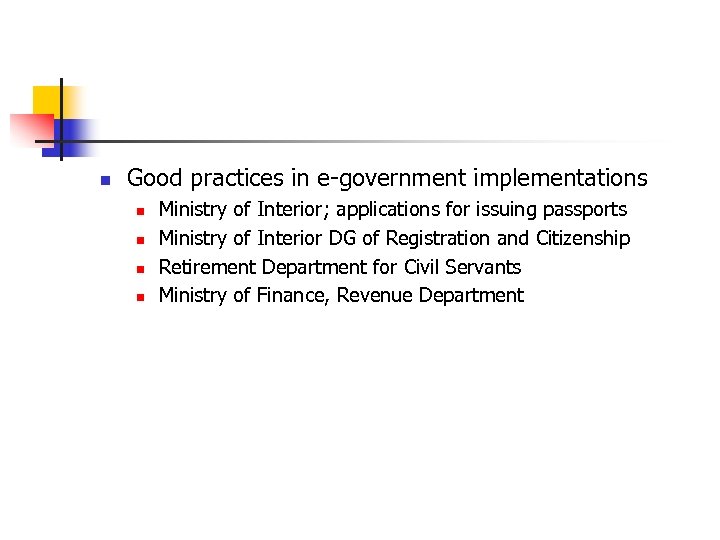 Good practices in e-government implementations

Ministry of Interior; applications for issuing passports

Ministry of Interior DG of Registration and Citizenship

Retirement Department for Civil Servants

Ministry of Finance, Revenue Department